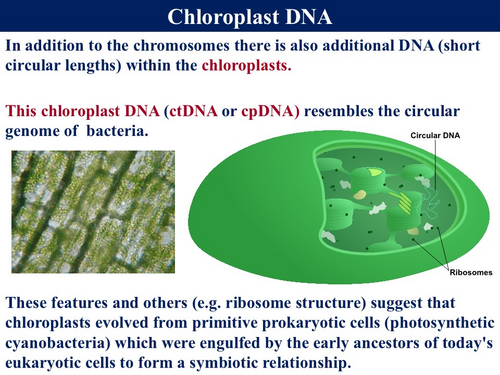 Chloroplast DNA

In addition to the chromosomes there is also additional DNA (short circular lengths) within the chloroplasts.

This chloroplast DNA (ctDNA or cpDNA) resembles the circular genome of  bacteria.

Circular DNA

Ribosomes

These features and others (e.g. ribosome structure) suggest that chloroplasts evolved from primitive prokaryotic cells (photosynthetic cyanobacteria) which were engulfed by the early ancestors of today's eukaryotic cells to form a symbiotic relationship.